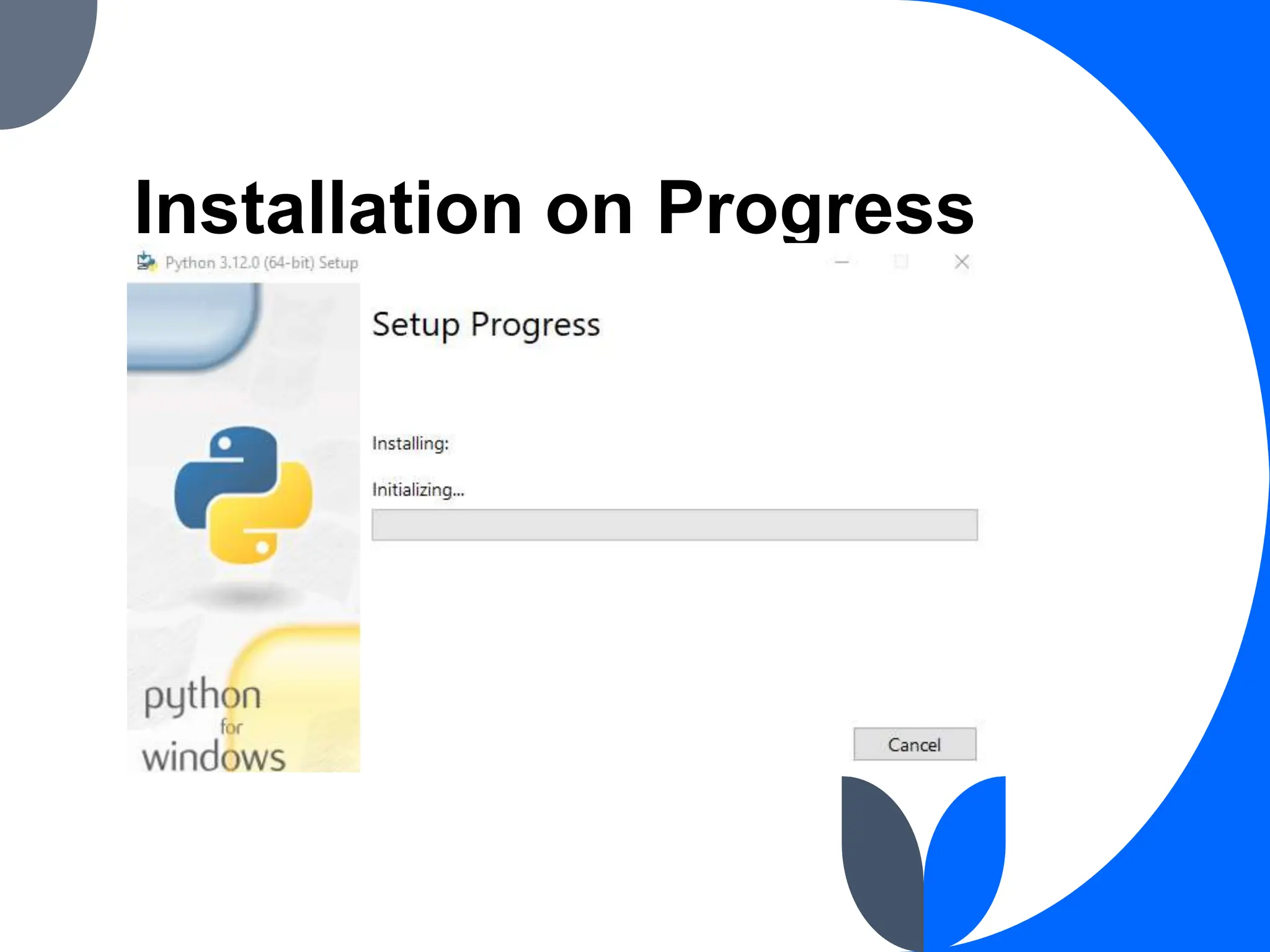 Installation on Progress

Python 3.12.0 (64-bit) Setup

Setup Progress

Installing:

Initializing...

python
for
windows

Cancel